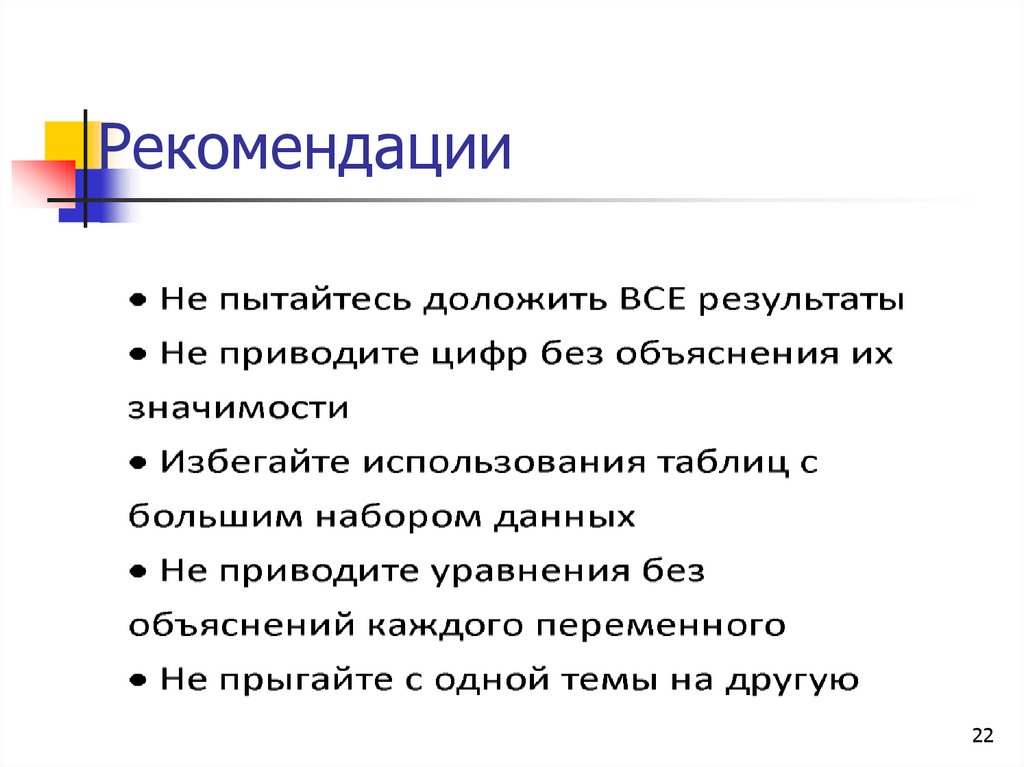 Рекомендации

• Не пытайтесь доложить ВСЕ результаты
• Не приводите цифр без объяснения их значимости
• Избегайте использования таблиц с большим набором данных
• Не приводите уравнения без объяснений каждого переменного
• Не прыгайте с одной темы на другую

22